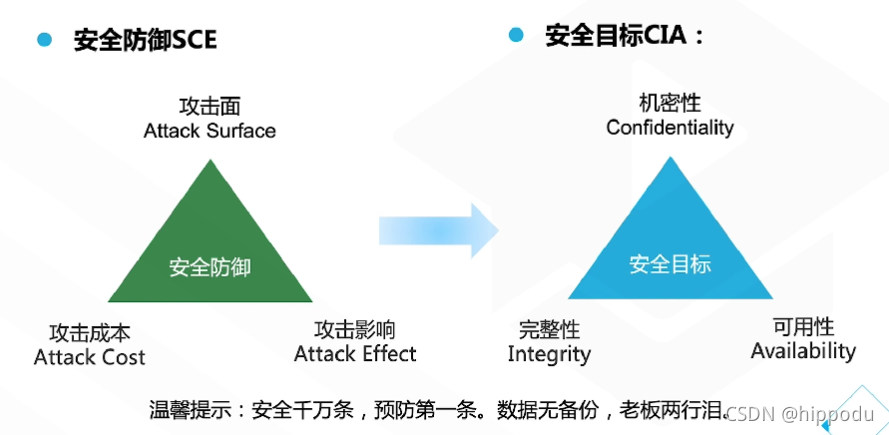 安全防御SCE

攻击面
Attack Surface

安全防御

攻击成本
Attack Cost

攻击影响
Attack Effect

安全目标CIA：

机密性
Confidentiality

安全目标

完整性
Integrity

可用性
Availability

温馨提示：安全千万条，预防第一条。数据无备份，老板两行泪。

CSDN @hippodu